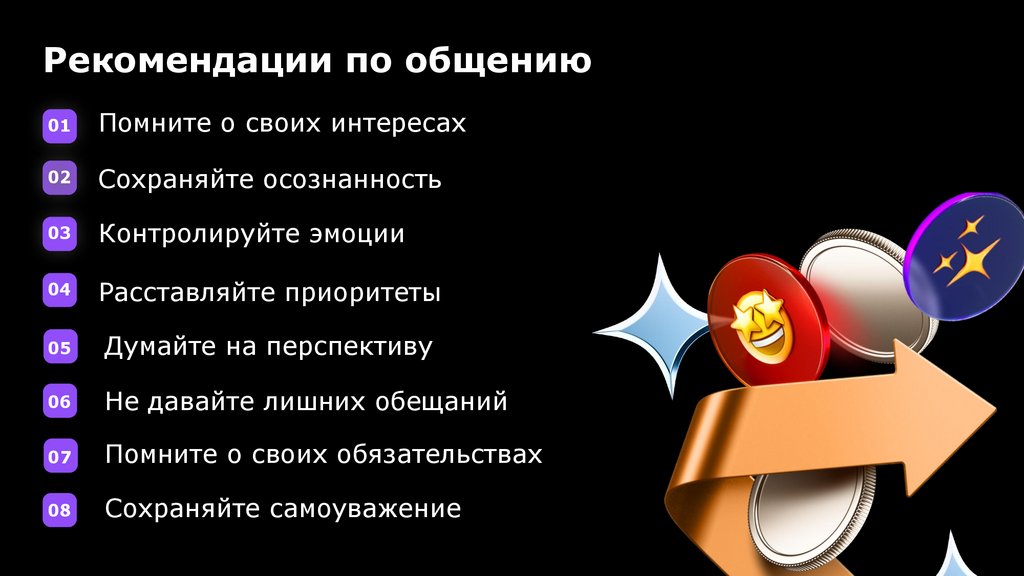 Рекомендации по общению

01 Помните о своих интересах

02 Сохраняйте осознанность

03 Контролируйте эмоции

04 Расставляйте приоритеты

05 Думайте на перспективу

06 Не давайте лишних обещаний

07 Помните о своих обязательствах

08 Сохраняйте самоуважение